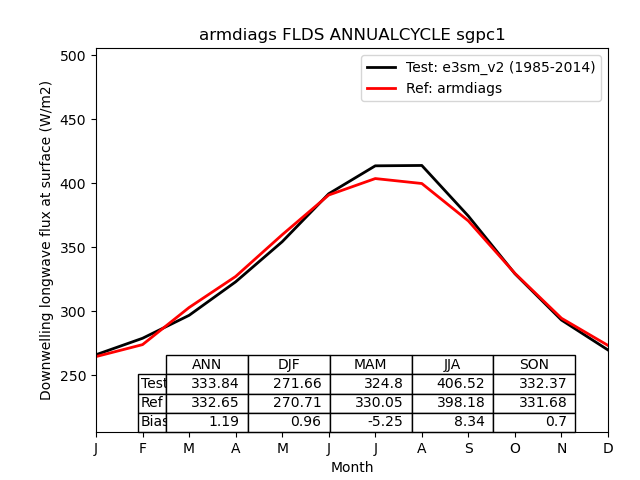 armdiags FLDS ANNUALCYCLE sgpc1

Test: e3sm_v2 (1985-2014)
Ref: armdiags

Downwelling longwave flux at surface (W/m2)

500
450
400
350
300
250

|  | ANN | DJF | MAM | JJA | SON |
|---|---|---|---|---|---|
| Test | 333.84 | 271.66 | 324.8 | 406.52 | 332.37 |
| Ref | 332.65 | 270.71 | 330.05 | 398.18 | 331.68 |
| Bias | 1.19 | 0.96 | -5.25 | 8.34 | 0.7 |

J F M A M J J A S O N D
Month